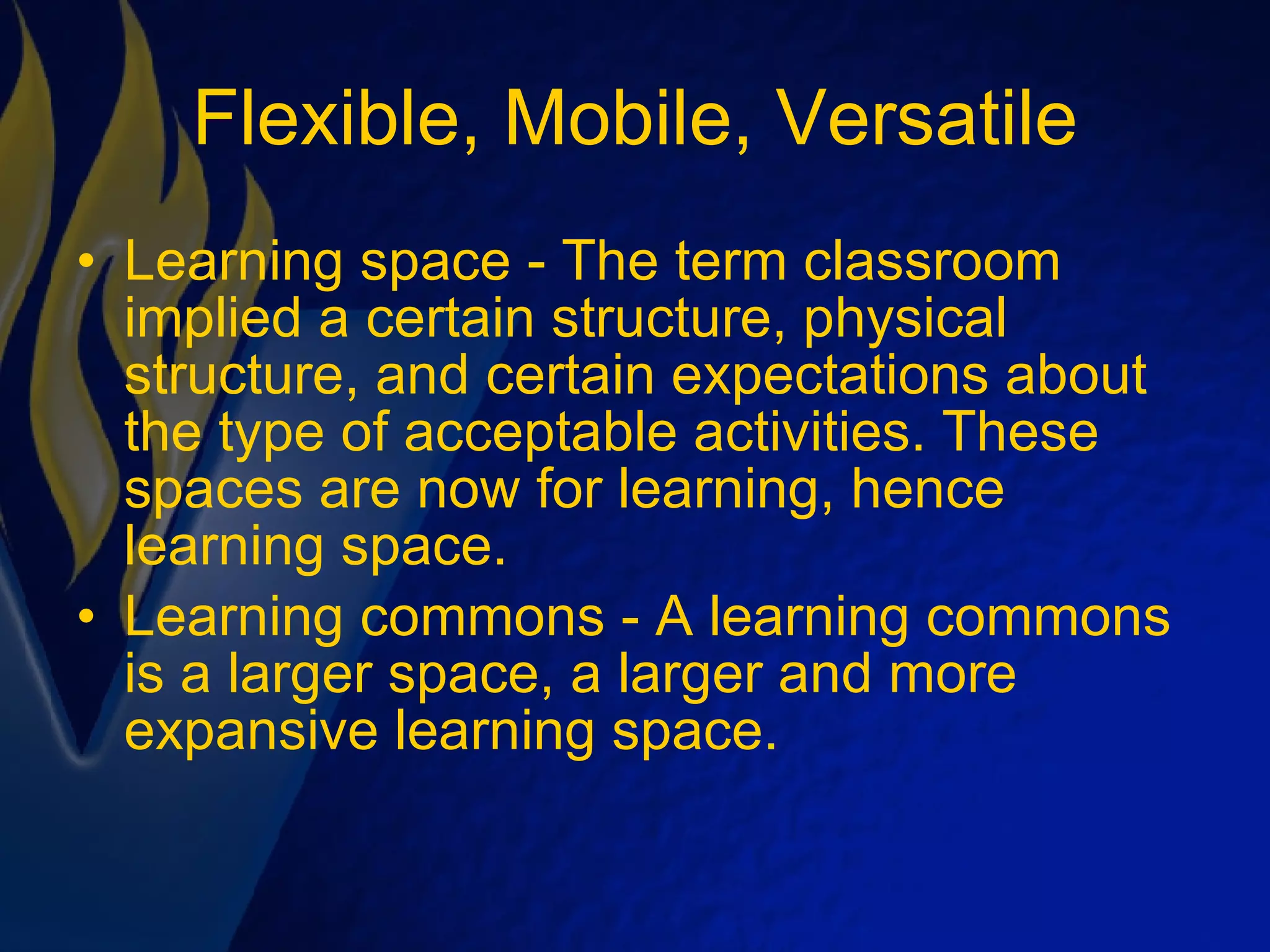 Flexible, Mobile, Versatile

• Learning space - The term classroom implied a certain structure, physical structure, and certain expectations about the type of acceptable activities. These spaces are now for learning, hence learning space.
• Learning commons - A learning commons is a larger space, a larger and more expansive learning space.